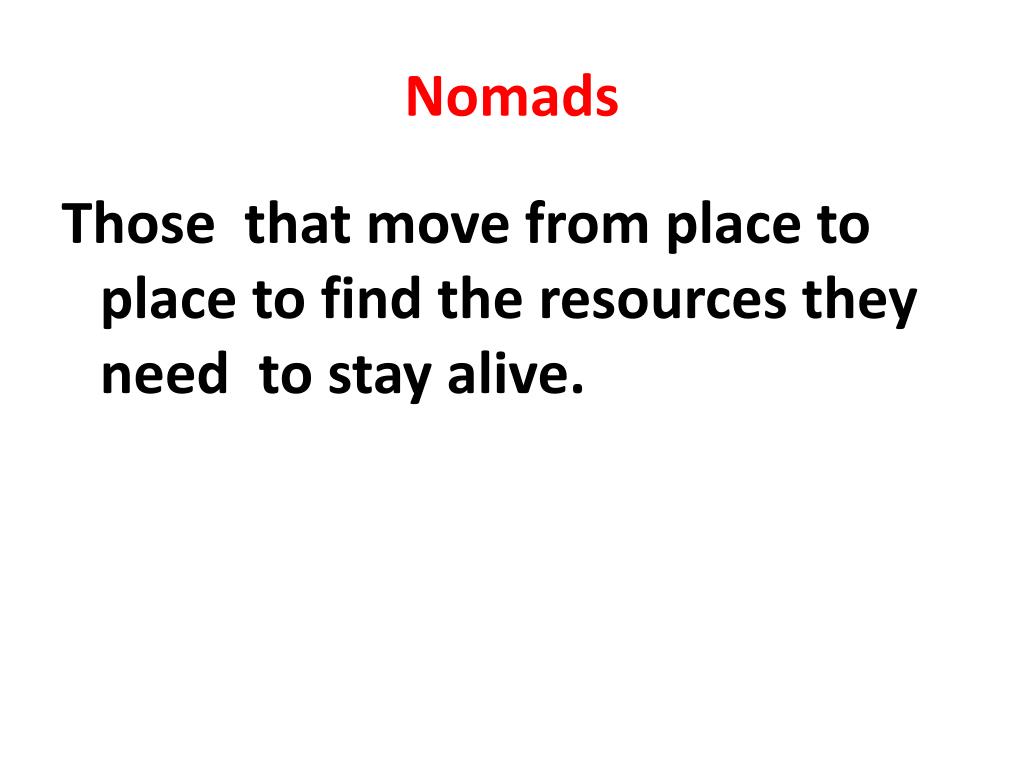 Nomads

Those  that move from place to place to find the resources they need  to stay alive.